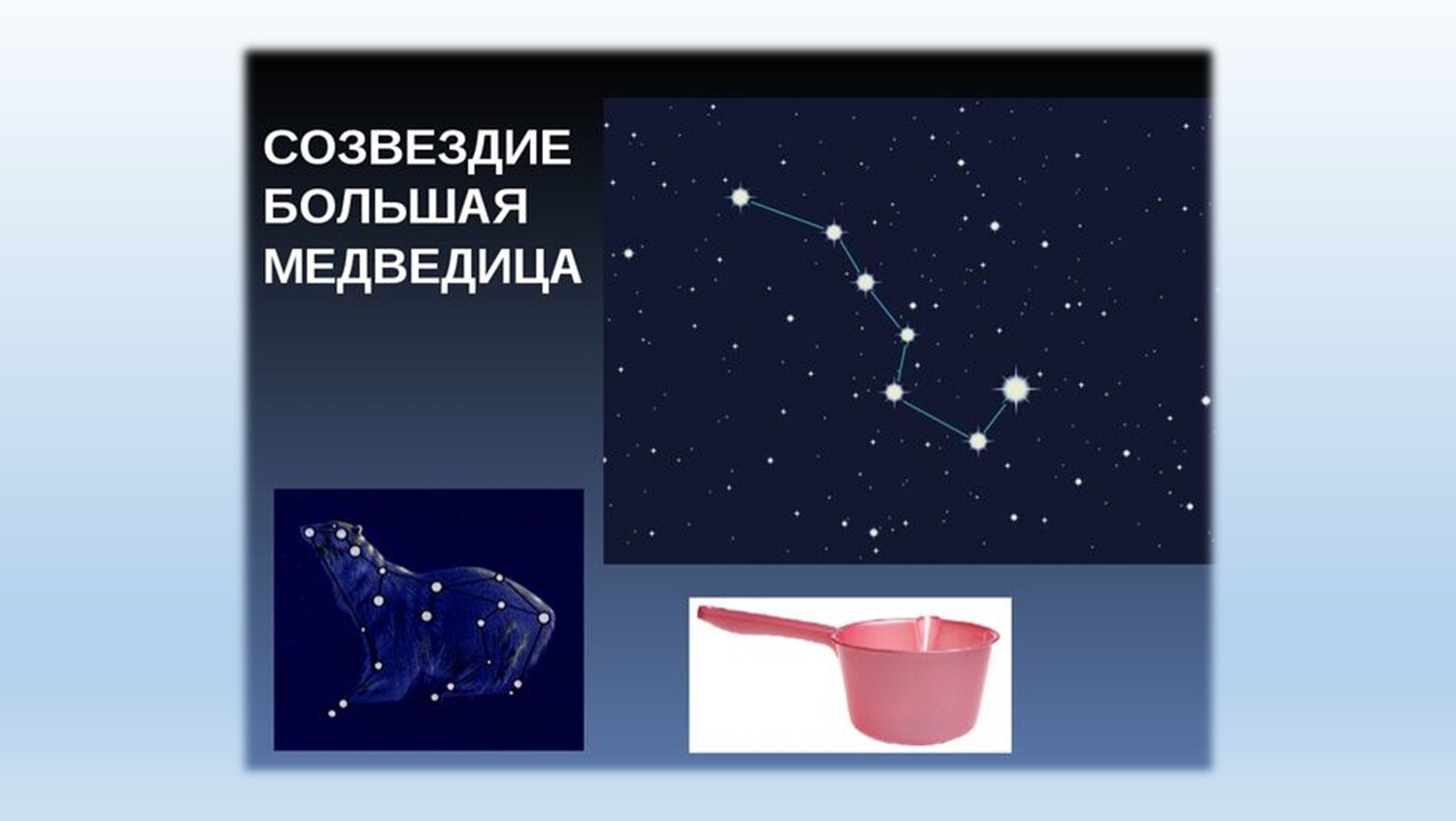 СОЗВЕЗДИЕ БОЛЬШАЯ МЕДВЕДИЦА